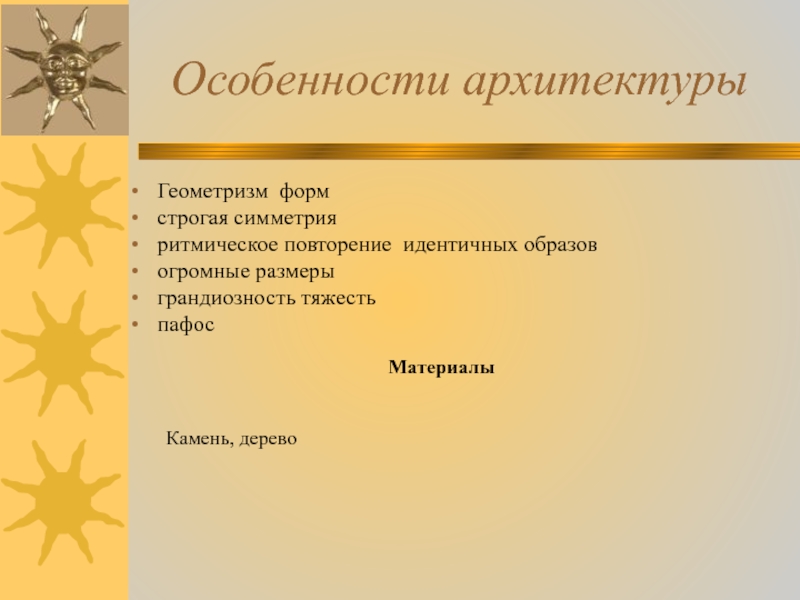 Особенности архитектуры

• Геометризм форм
• строгая симметрия
• ритмическое повторение идентичных образов
• огромные размеры
• грандиозность тяжесть
• пафос

Материалы

Камень, дерево